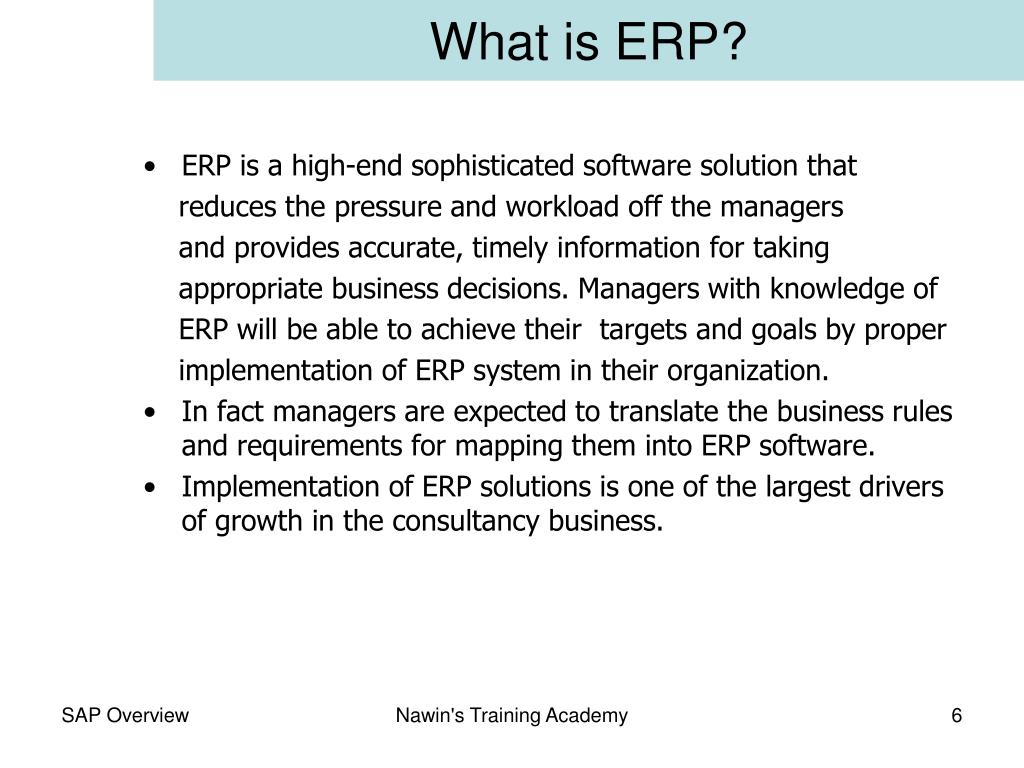 What is ERP?

• ERP is a high-end sophisticated software solution that reduces the pressure and workload off the managers and provides accurate, timely information for taking appropriate business decisions. Managers with knowledge of ERP will be able to achieve their targets and goals by proper implementation of ERP system in their organization.
• In fact managers are expected to translate the business rules and requirements for mapping them into ERP software.
• Implementation of ERP solutions is one of the largest drivers of growth in the consultancy business.

SAP Overview

Nawin's Training Academy

6